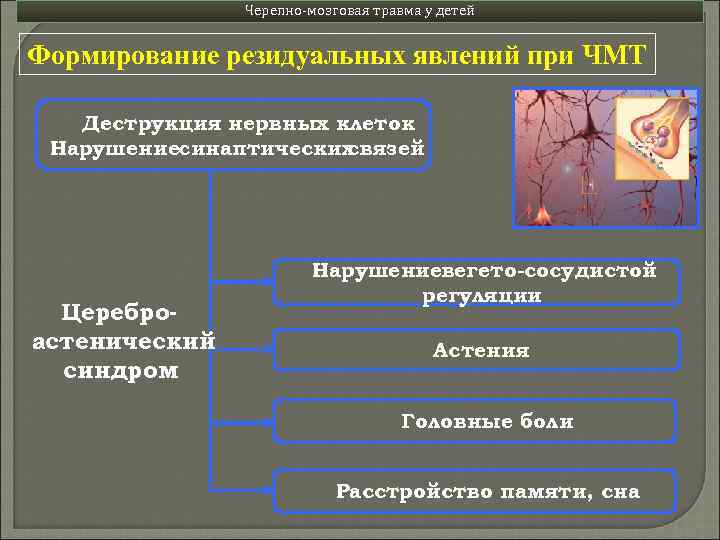 Черепно-мозговая травма у детей

Формирование резидуальных явлений при ЧМТ

Деструкция нервных клеток
Нарушениесинаптическихсвязей

Церебро-астенический синдром

Нарушениевегето-сосудистой регуляции

Астения

Головные боли

Расстройство памяти, сна